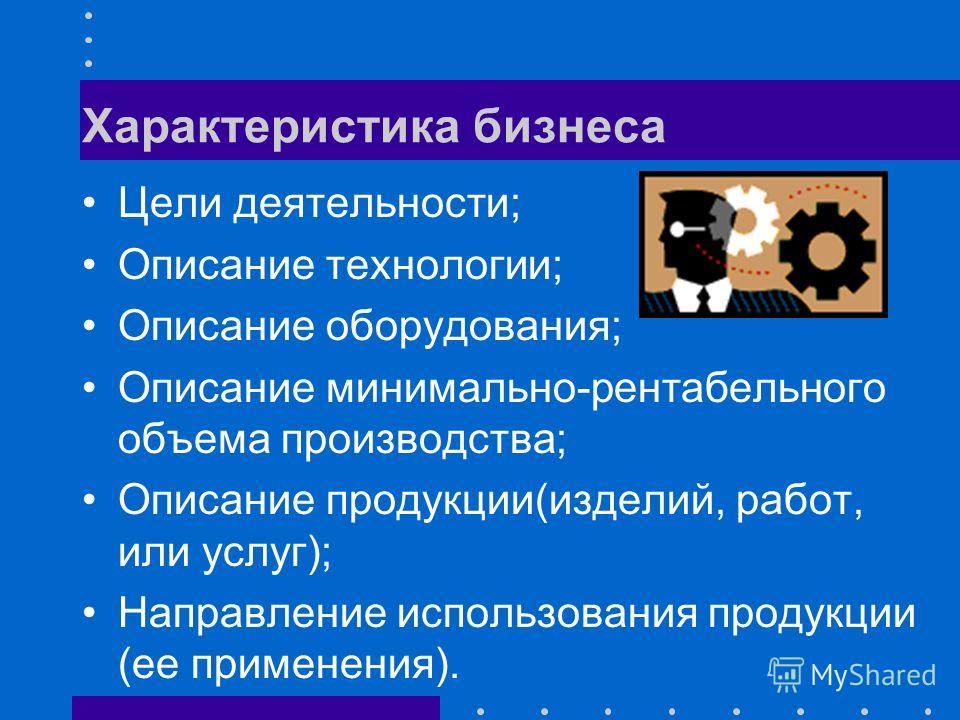 Характеристика бизнеса

• Цели деятельности;
• Описание технологии;
• Описание оборудования;
• Описание минимально-рентабельного объема производства;
• Описание продукции(изделий, работ, или услуг);
• Направление использования продукции (ее применения).

MyShared